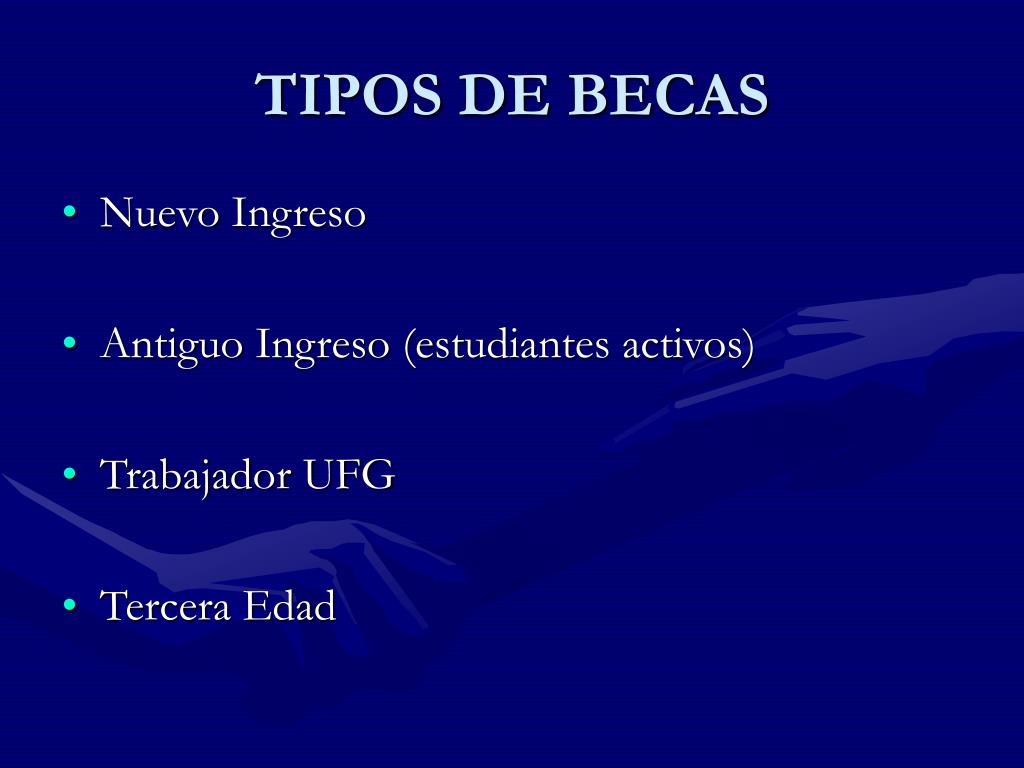 TIPOS DE BECAS

• Nuevo Ingreso

• Antiguo Ingreso (estudiantes activos)

• Trabajador UFG

• Tercera Edad